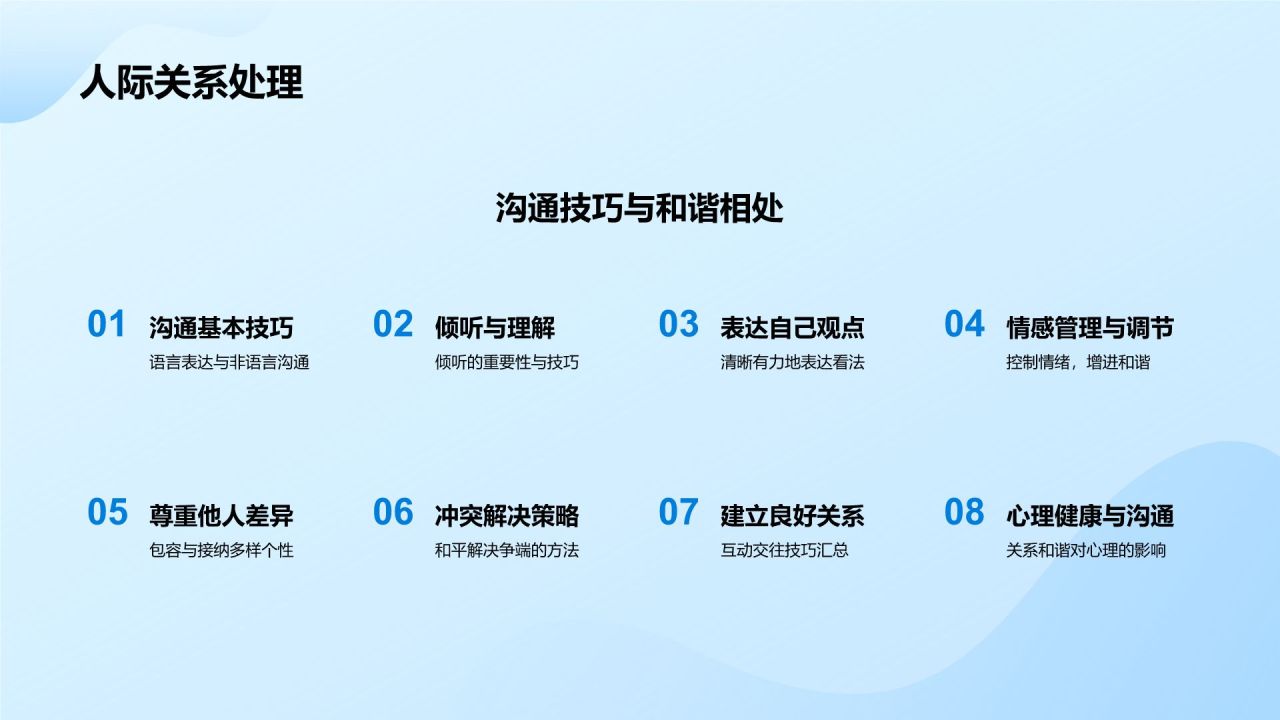 人际关系处理

沟通技巧与和谐相处

01 沟通基本技巧
语言表达与非语言沟通

02 倾听与理解
倾听的重要性与技巧

03 表达自己观点
清晰有力地表达看法

04 情感管理与调节
控制情绪，增进和谐

05 尊重他人差异
包容与接纳多样个性

06 冲突解决策略
和平解决争端的方法

07 建立良好关系
互动交往技巧汇总

08 心理健康与沟通
关系和谐对心理的影响